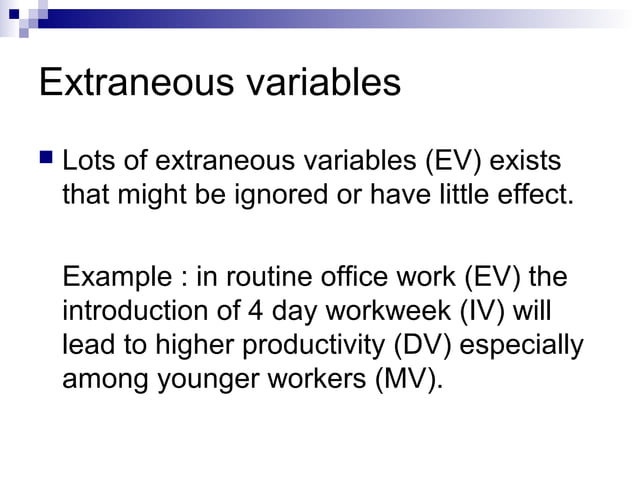 Extraneous variables

Lots of extraneous variables (EV) exists that might be ignored or have little effect.

Example : in routine office work (EV) the introduction of 4 day workweek (IV) will lead to higher productivity (DV) especially among younger workers (MV).